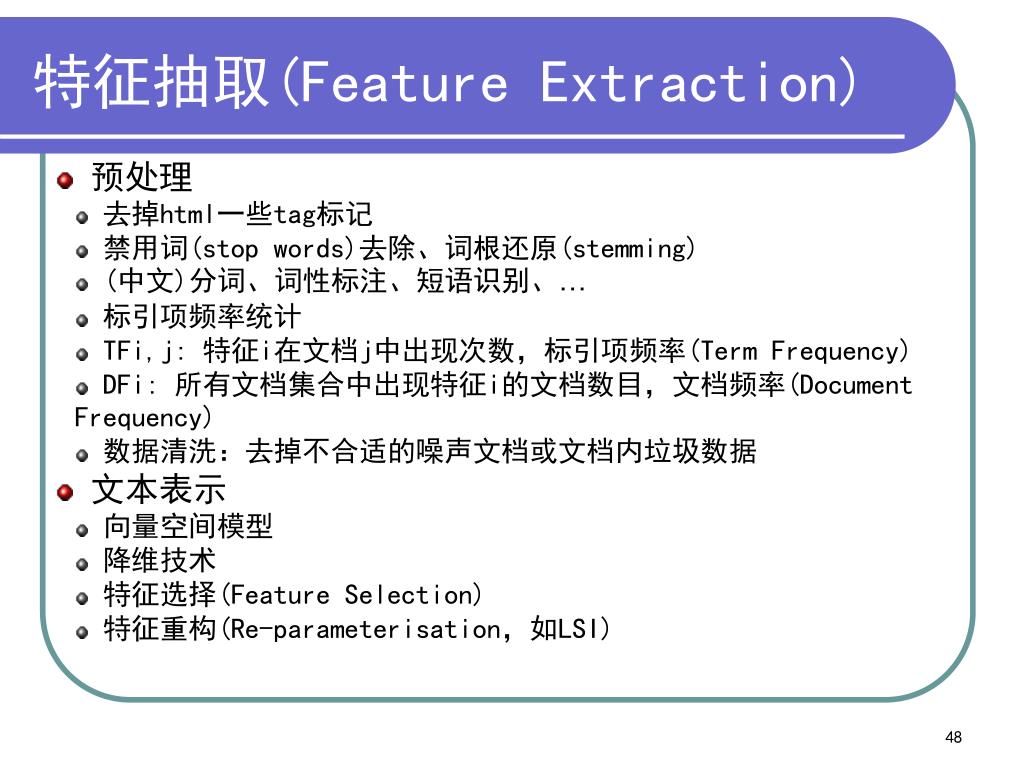 特征抽取(Feature Extraction)

预处理

去掉html一些tag标记

禁用词(stop words)去除、词根还原(stemming)

(中文)分词、词性标注、短语识别、…

标引项频率统计

TFi,j: 特征i在文档j中出现次数，标引项频率(Term Frequency)

DFi: 所有文档集合中出现特征i的文档数目，文档频率(Document Frequency)

数据清洗：去掉不合适的噪声文档或文档内垃圾数据

文本表示

向量空间模型

降维技术

特征选择(Feature Selection)

特征重构(Re-parameterisation，如LSI)

48